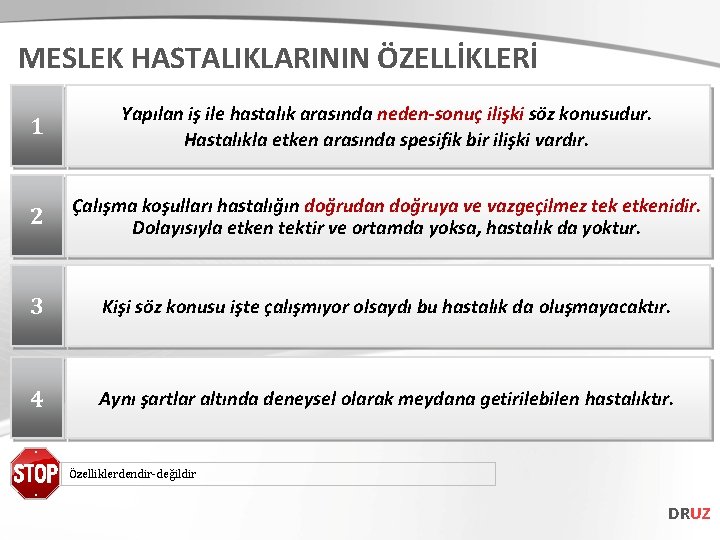 MESLEK HASTALIKLARININ ÖZELLİKLERİ

1

Yapılan iş ile hastalık arasında neden-sonuç ilişki söz konusudur. Hastalıkla etken arasında spesifik bir ilişki vardır.

2

Çalışma koşulları hastalığın doğrudan doğruya ve vazgeçilmez tek etkenidir. Dolayısıyla etken tektir ve ortamda yoksa, hastalık da yoktur.

3

Kişi söz konusu işte çalışmıyor olsaydı bu hastalık da oluşmayacaktır.

4

Aynı şartlar altında deneysel olarak meydana getirilebilen hastalıktır.

STOP

Özelliklerdendir-değildir

DRUZ